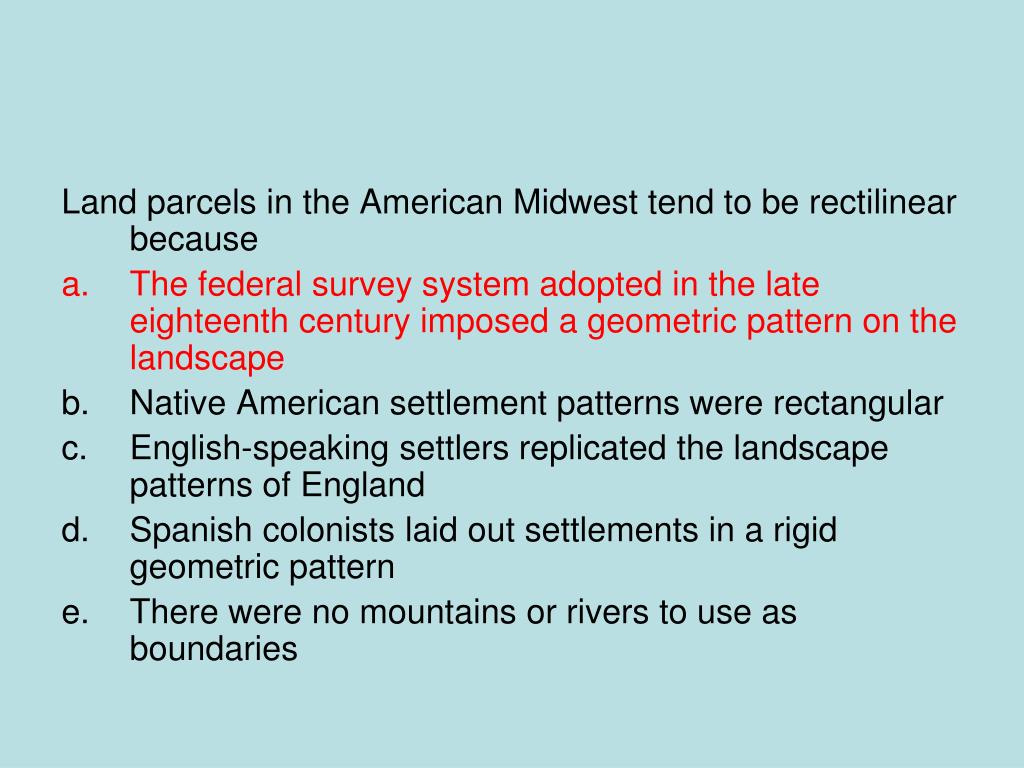 Land parcels in the American Midwest tend to be rectilinear because

a. The federal survey system adopted in the late eighteenth century imposed a geometric pattern on the landscape
b. Native American settlement patterns were rectangular
c. English-speaking settlers replicated the landscape patterns of England
d. Spanish colonists laid out settlements in a rigid geometric pattern
e. There were no mountains or rivers to use as boundaries